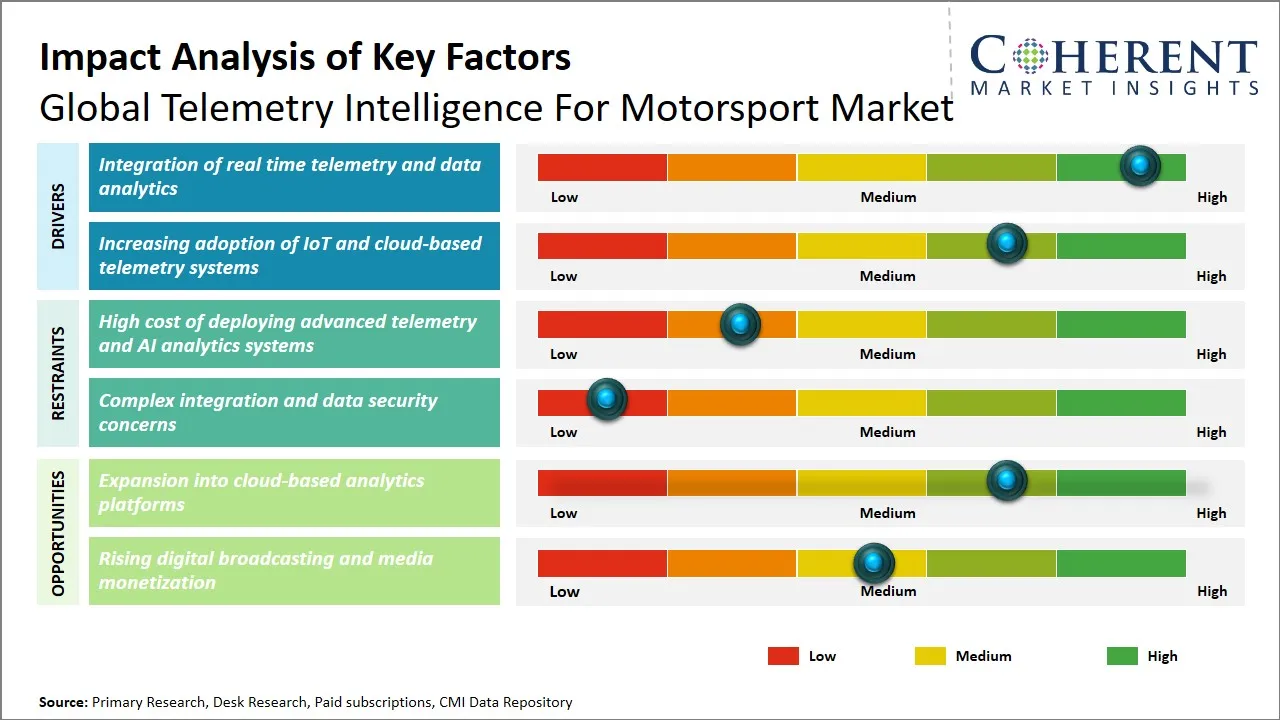 Impact Analysis of Key Factors
Global Telemetry Intelligence For Motorsport Market

COHERENT
MARKET INSIGHTS

DRIVERS

Integration of real time telemetry and data analytics

Low Medium High

Increasing adoption of IoT and cloud-based telemetry systems

Low Medium High

RESTRAINTS

High cost of deploying advanced telemetry and AI analytics systems

Low Medium High

Complex integration and data security concerns

Low Medium High

OPPORTUNITIES

Expansion into cloud-based analytics platforms

Low Medium High

Rising digital broadcasting and media monetization

Low Medium High

Low Medium High

Source: Primary Research, Desk Research, Paid subscriptions, CMI Data Repository